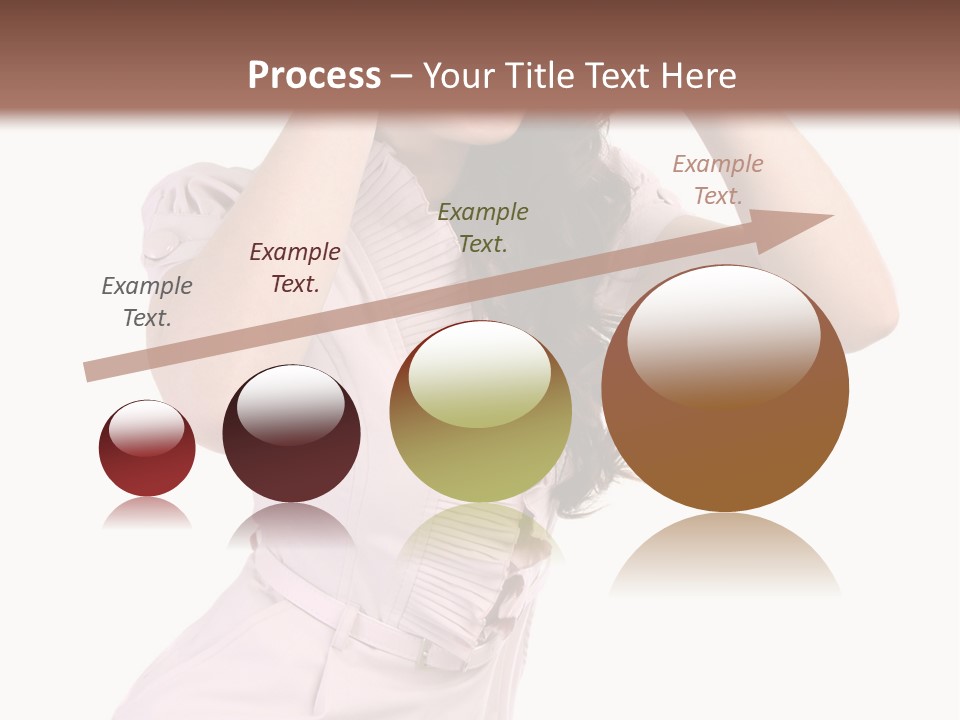 Process – Your Title Text Here

Example Text.

Example Text.

Example Text.

Example Text.